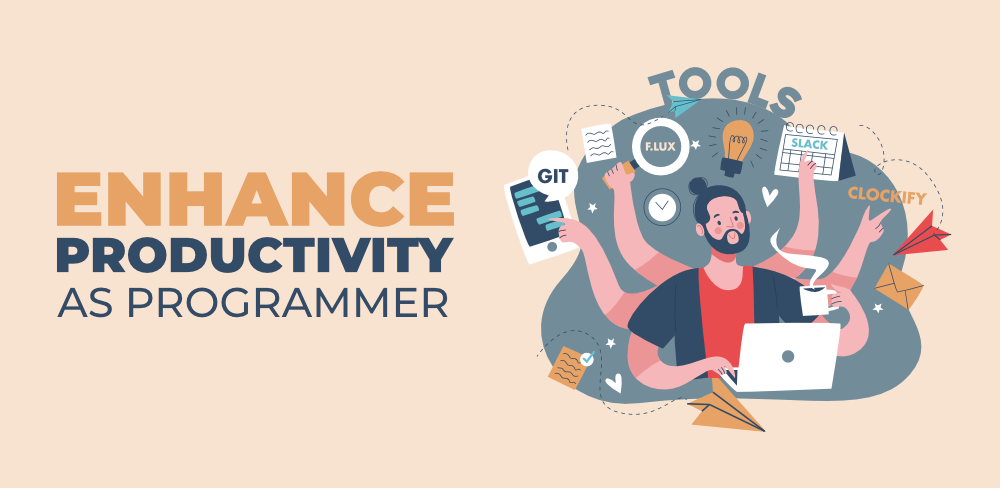 ENHANCE
PRODUCTIVITY
AS PROGRAMMER

TOOLS
GIT
F.LUX
SLACK
CLOCKIFY